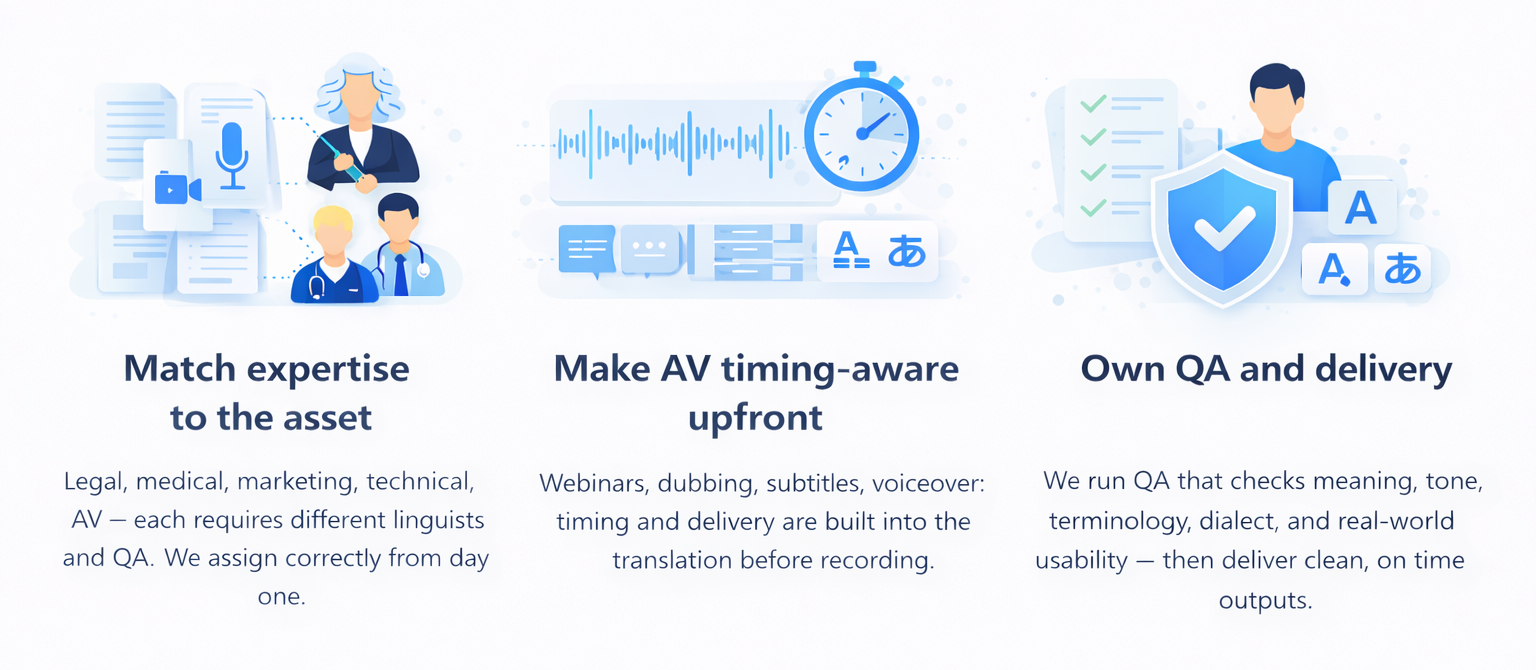 A あ

A

A あ

Match expertise to the asset

Legal, medical, marketing, technical, AV — each requires different linguists and QA. We assign correctly from day one.

Make AV timing-aware upfront

Webinars, dubbing, subtitles, voiceover: timing and delivery are built into the translation before recording.

Own QA and delivery

We run QA that checks meaning, tone, terminology, dialect, and real-world usability — then deliver clean, on time outputs.